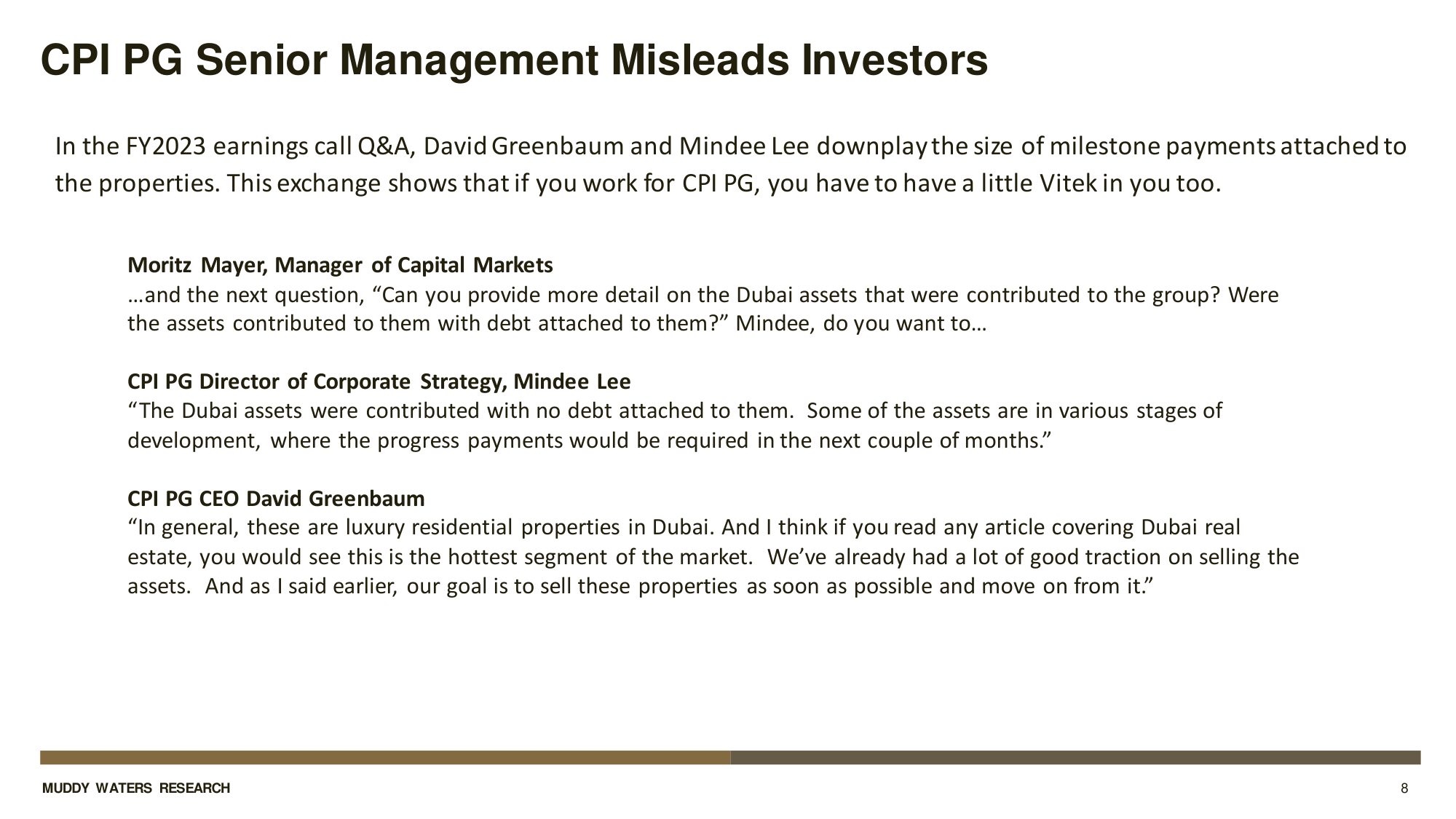 CPI PG Senior Management Misleads Investors

In the FY2023 earnings call Q&A, David Greenbaum and Mindee Lee downplay the size of milestone payments attached to the properties. This exchange shows that if you work for CPI PG, you have to have a little Vitek in you too.

Moritz Mayer, Manager of Capital Markets
…and the next question, “Can you provide more detail on the Dubai assets that were contributed to the group? Were the assets contributed to them with debt attached to them?” Mindee, do you want to…

CPI PG Director of Corporate Strategy, Mindee Lee
“The Dubai assets were contributed with no debt attached to them. Some of the assets are in various stages of development, where the progress payments would be required in the next couple of months.”

CPI PG CEO David Greenbaum
“In general, these are luxury residential properties in Dubai. And I think if you read any article covering Dubai real estate, you would see this is the hottest segment of the market. We’ve already had a lot of good traction on selling the assets. And as I said earlier, our goal is to sell these properties as soon as possible and move on from it.”

MUDDY WATERS RESEARCH

8